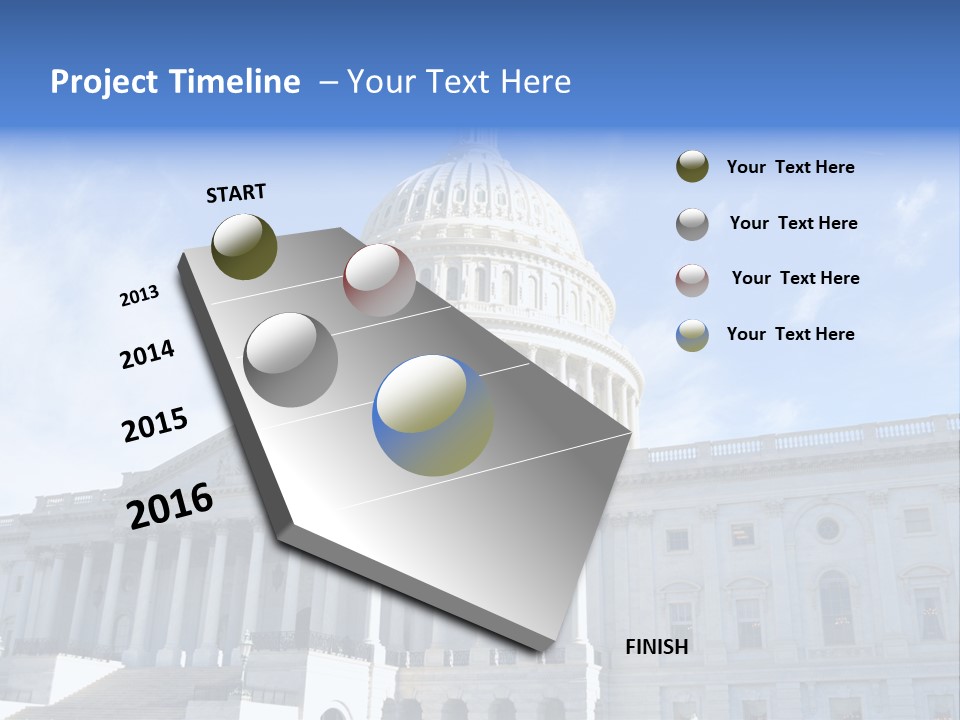 Project Timeline – Your Text Here

START

2013

2014

2015

2016

FINISH

Your Text Here

Your Text Here

Your Text Here

Your Text Here